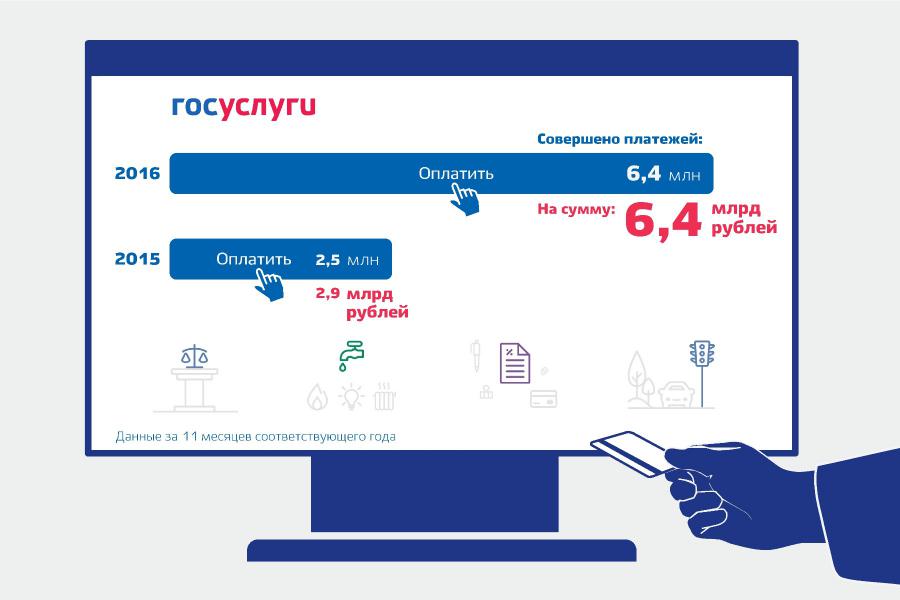 госуслуги

Совершено платежей:

2016 Оплатить 6,4 млн

На сумму: 6,4 млрд рублей

2015 Оплатить 2,5 млн

2,9 млрд рублей

Данные за 11 месяцев соответствующего года